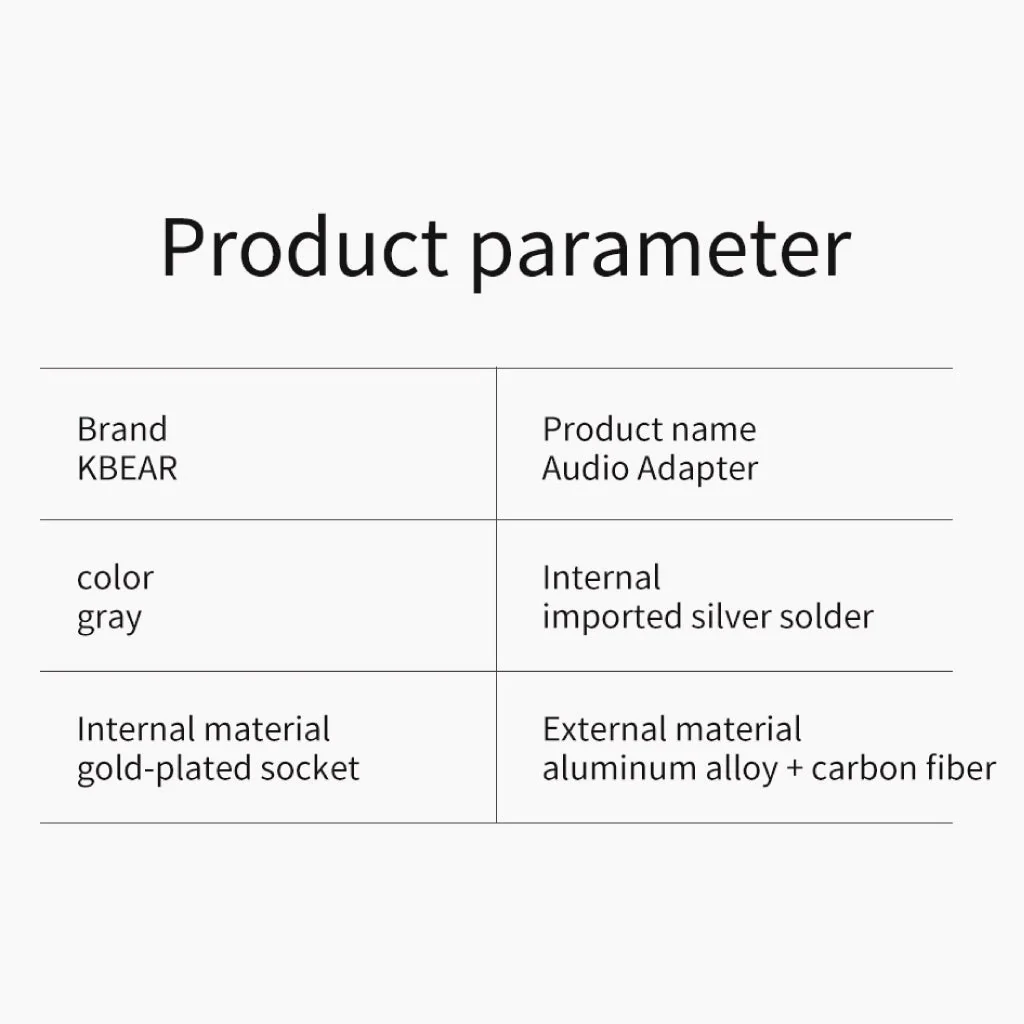 Product parameter

| Brand KBEAR | Product name Audio Adapter |
|---|---|
| color gray | Internal imported silver solder |
| Internal material gold-plated socket | External material aluminum alloy + carbon fiber |